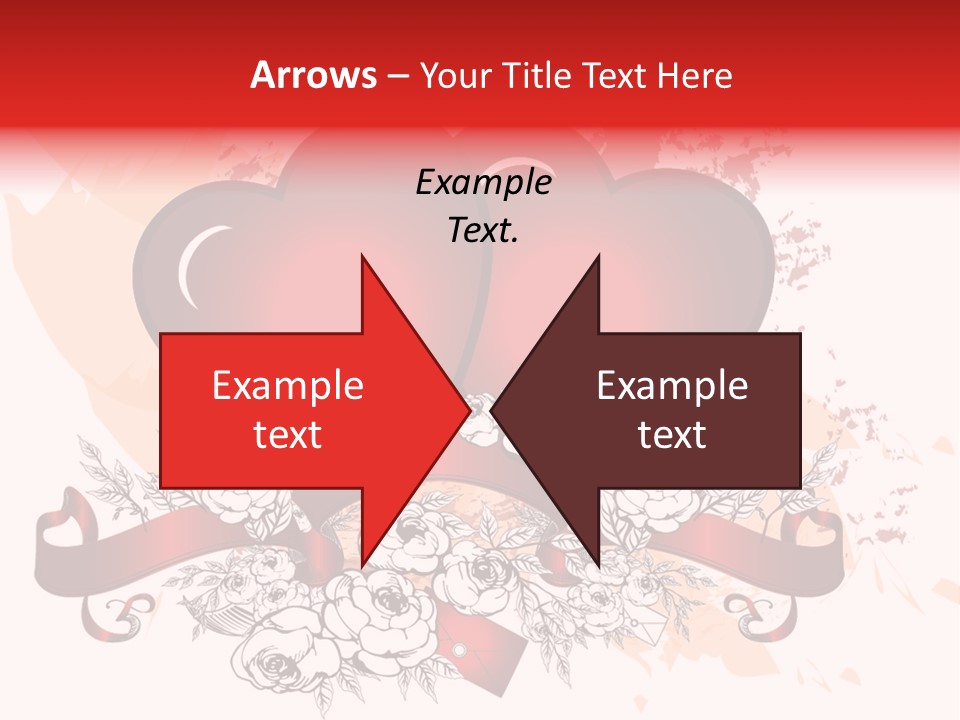 Arrows – Your Title Text Here

Example Text.

Example text

Example text